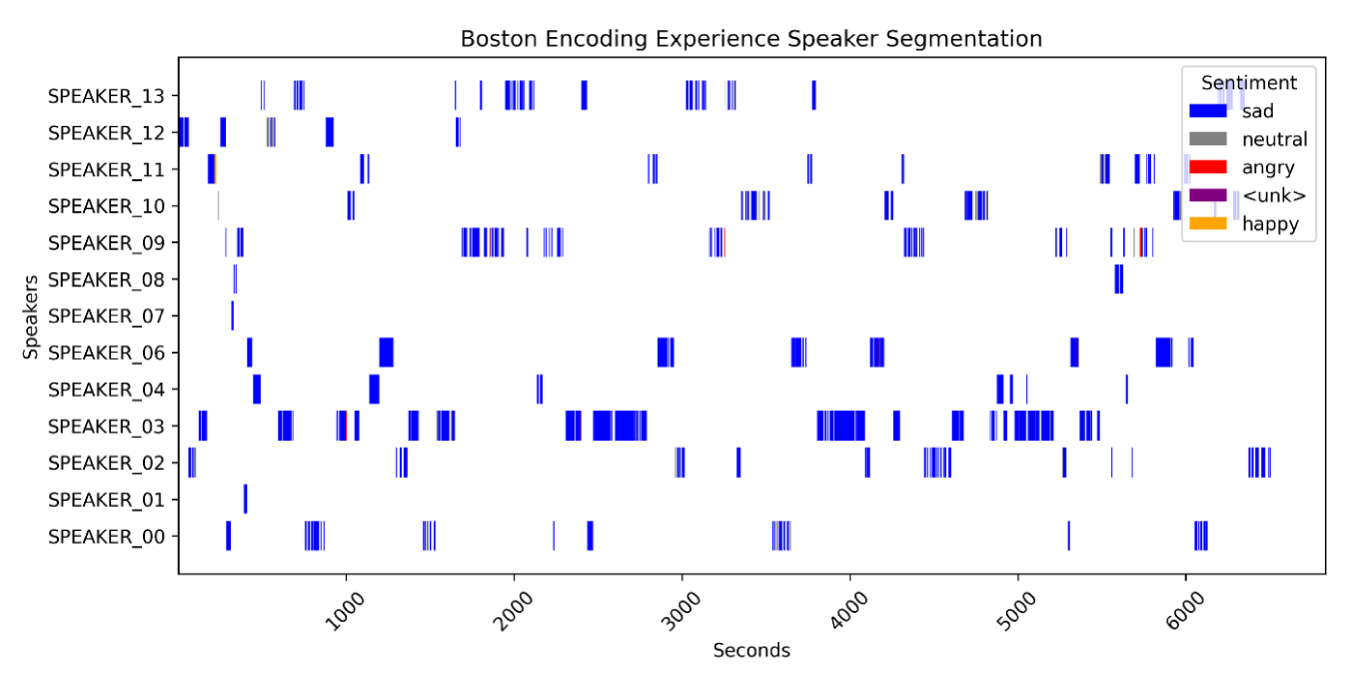 Boston Encoding Experience Speaker Segmentation

Sentiment
sad
neutral
angry
<unk>
happy

Speakers
SPEAKER_13
SPEAKER_12
SPEAKER_11
SPEAKER_10
SPEAKER_09
SPEAKER_08
SPEAKER_07
SPEAKER_06
SPEAKER_04
SPEAKER_03
SPEAKER_02
SPEAKER_01
SPEAKER_00

1000
2000
3000
4000
5000
6000
Seconds